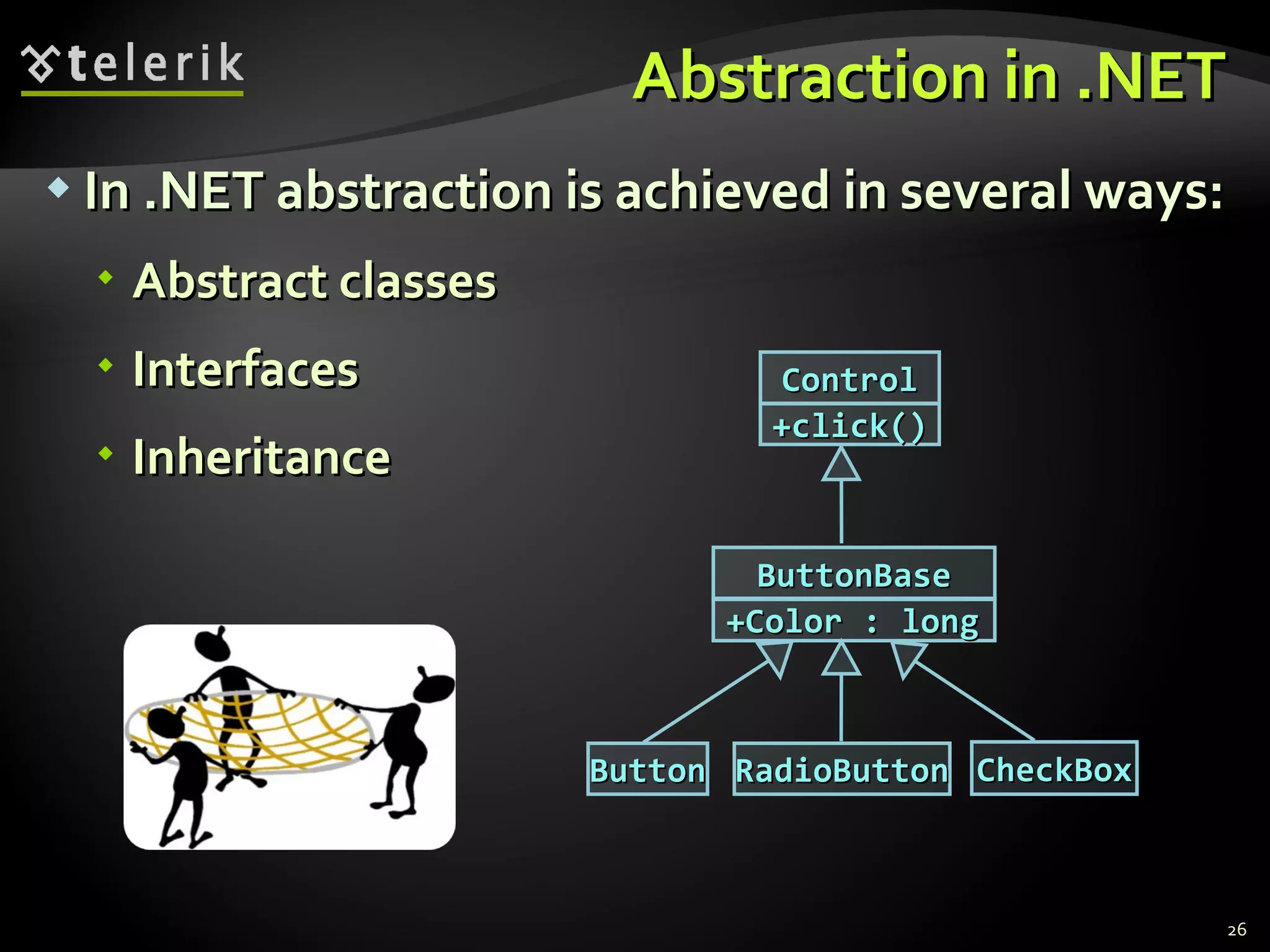 telerik

Abstraction in .NET

In .NET abstraction is achieved in several ways:

Abstract classes

Interfaces

Inheritance

Control
+click()

ButtonBase
+Color : long

Button

RadioButton

CheckBox

26